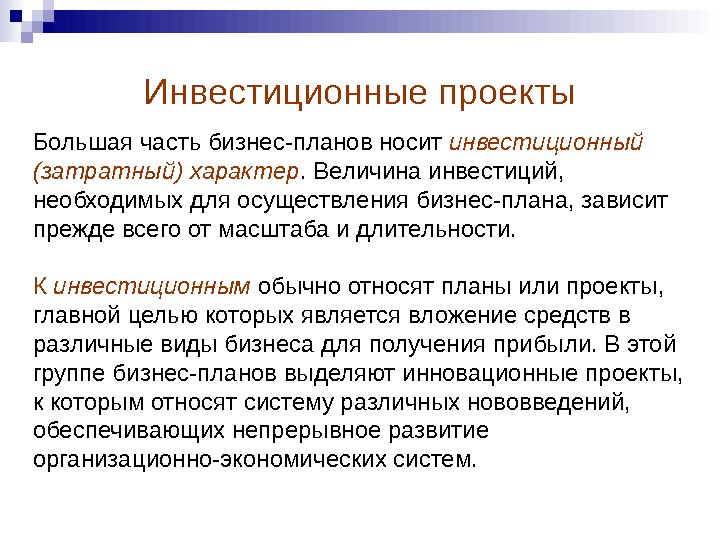 Инвестиционные проекты

Большая часть бизнес-планов носит инвестиционный (затратный) характер. Величина инвестиций, необходимых для осуществления бизнес-плана, зависит прежде всего от масштаба и длительности.

К инвестиционным обычно относят планы или проекты, главной целью которых является вложение средств в различные виды бизнеса для получения прибыли. В этой группе бизнес-планов выделяют инновационные проекты, к которым относят систему различных нововведений, обеспечивающих непрерывное развитие организационно-экономических систем.